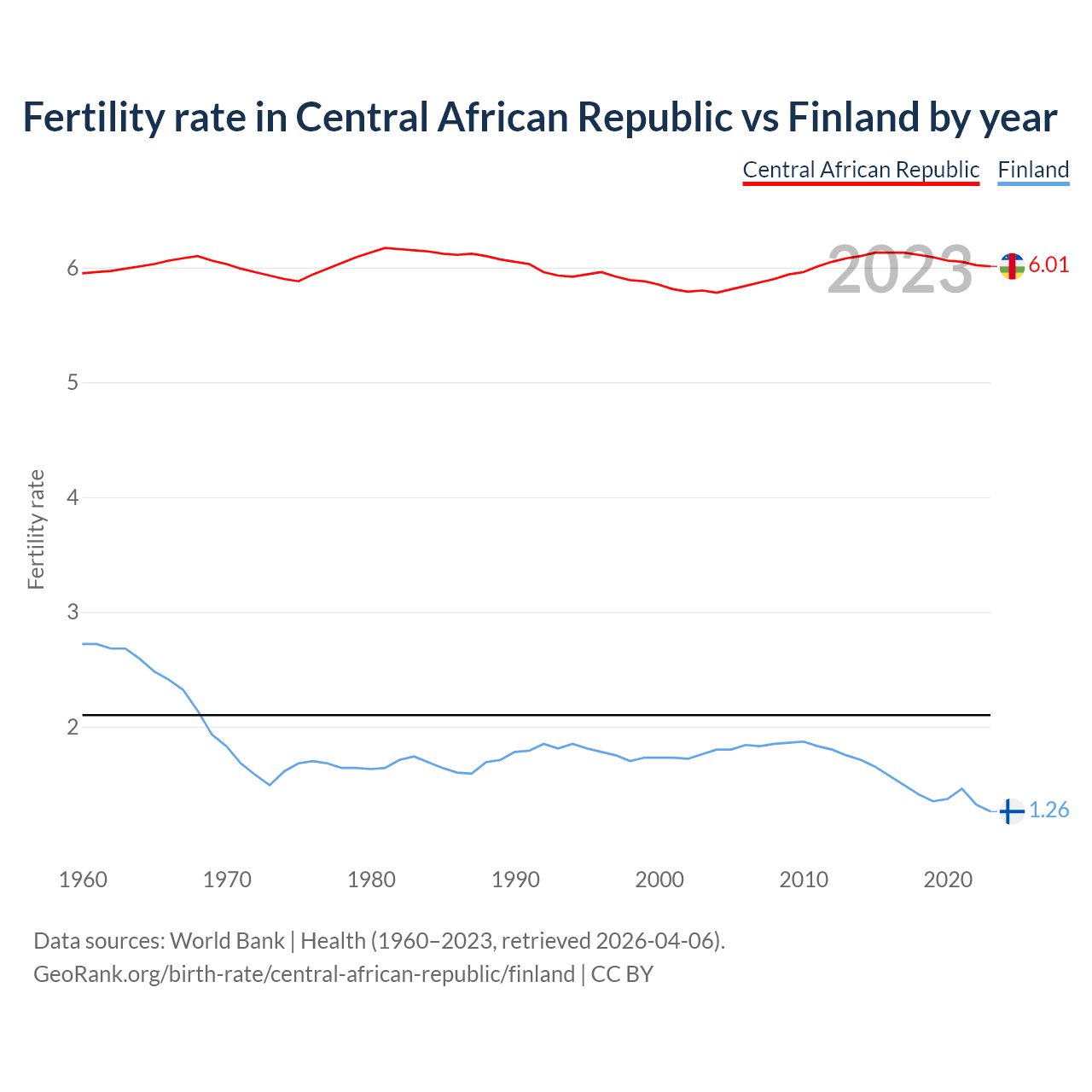 Fertility rate in Central African Republic vs Finland by year

Central African Republic Finland

2023

6.01

1.26

Fertility rate

6
5
4
3
2

1960 1970 1980 1990 2000 2010 2020

Data sources: World Bank | Health (1960–2023, retrieved 2026-04-06).
GeoRank.org/birth-rate/central-african-republic/finland | CC BY